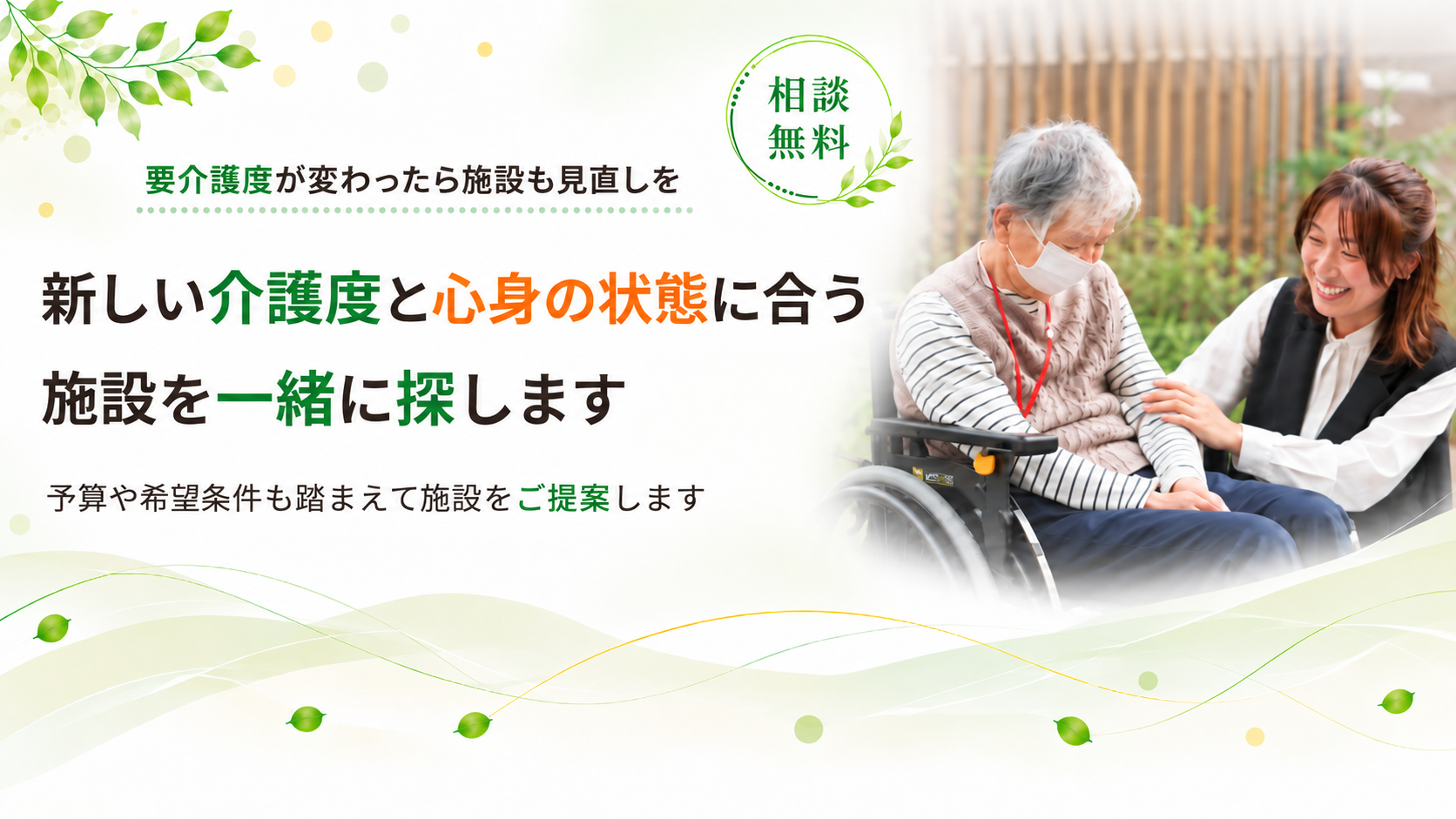 相談
無料

要介護度が変わったら施設も見直しを

新しい介護度と心身の状態に合う
施設を一緒に探します

予算や希望条件も踏まえて施設をご提案します